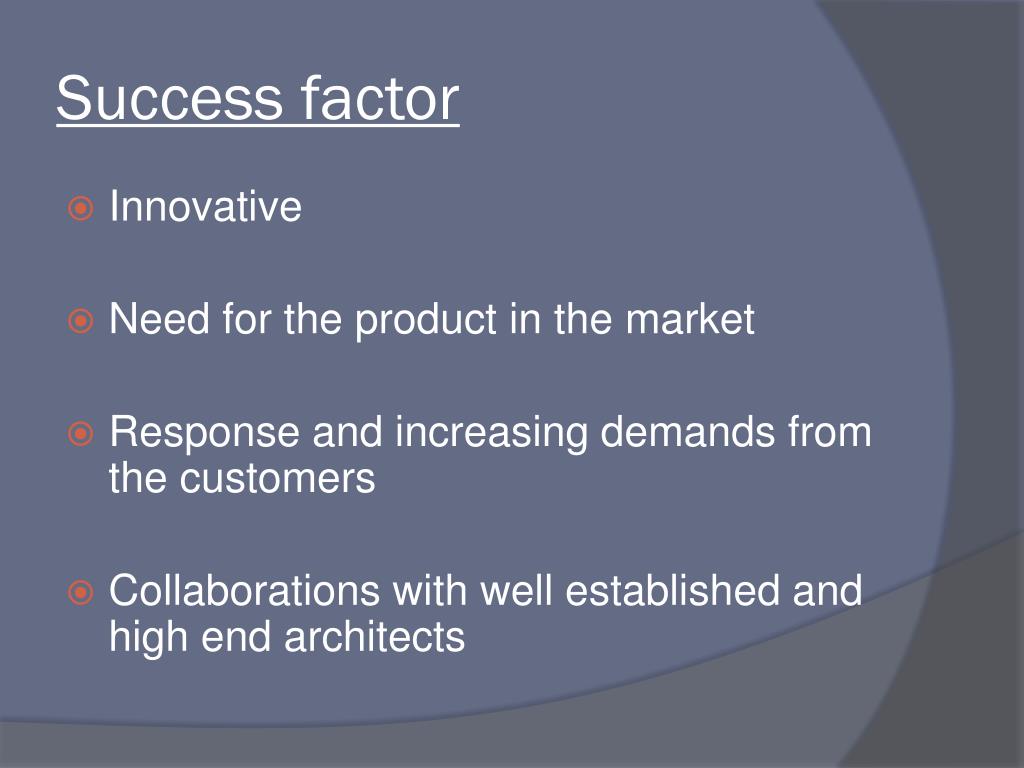 Success factor

Innovative

Need for the product in the market

Response and increasing demands from the customers

Collaborations with well established and high end architects